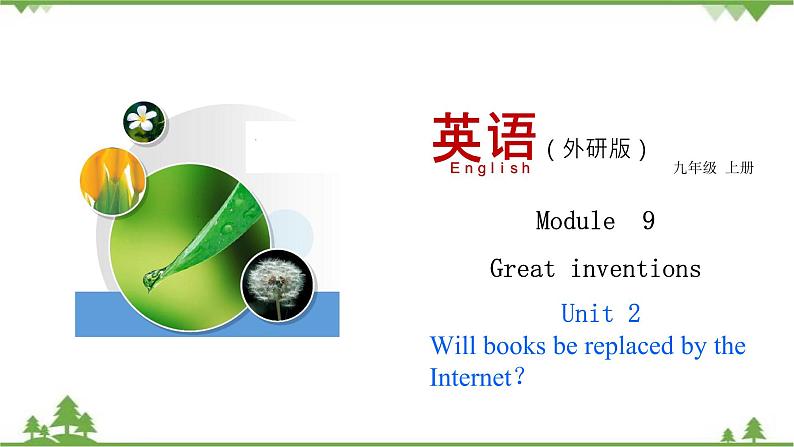 英语（外研版）
English
九年级 上册

Module 9

Great inventions

Unit 2

Will books be replaced by the Internet?